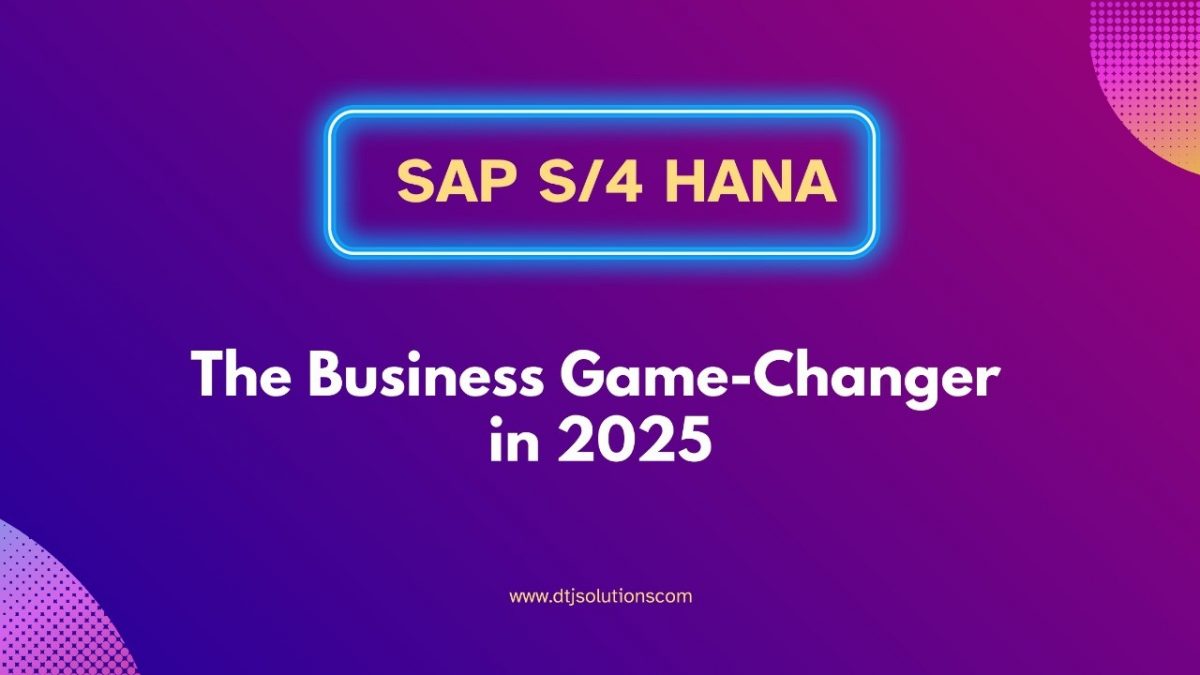 SAP S/4 HANA

The Business Game-Changer in 2025

www.dtjsolutionscom